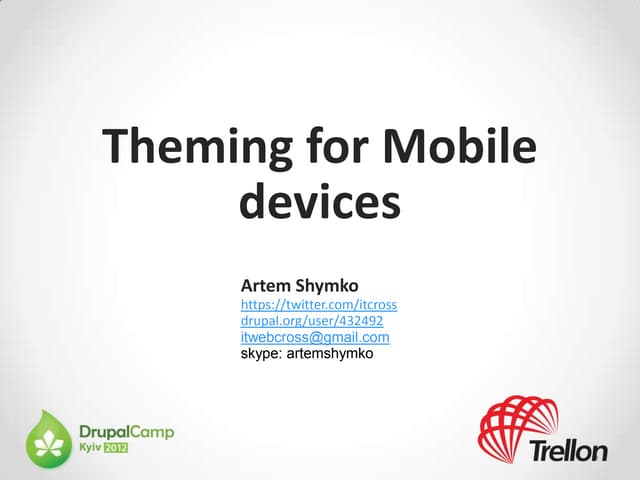 Theming for Mobile devices

Artem Shymko
https://twitter.com/itcross
drupal.org/user/432492
itwebcross@gmail.com
skype: artemshymko

DrupalCamp
Kyiv 2012

Trellon